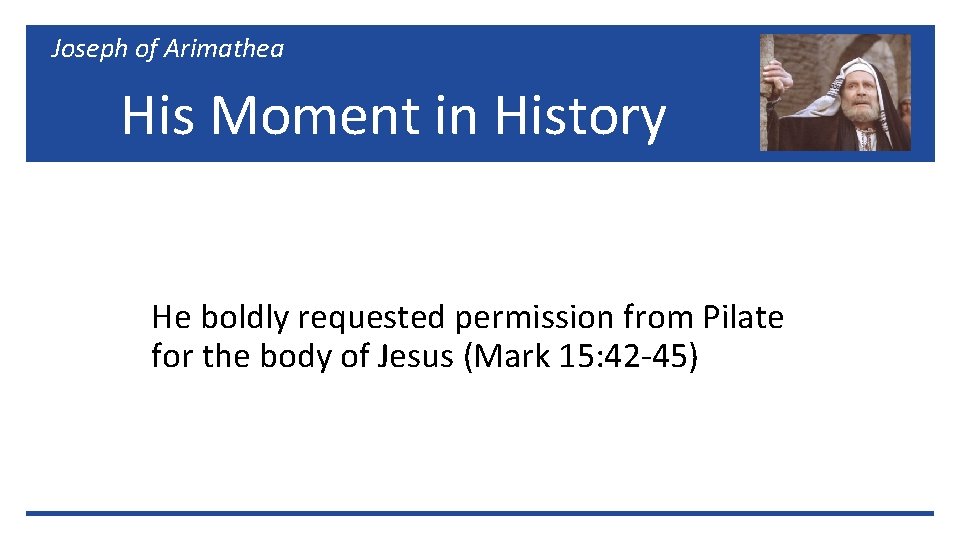 Joseph of Arimathea

His Moment in History

He boldly requested permission from Pilate for the body of Jesus (Mark 15:42-45)